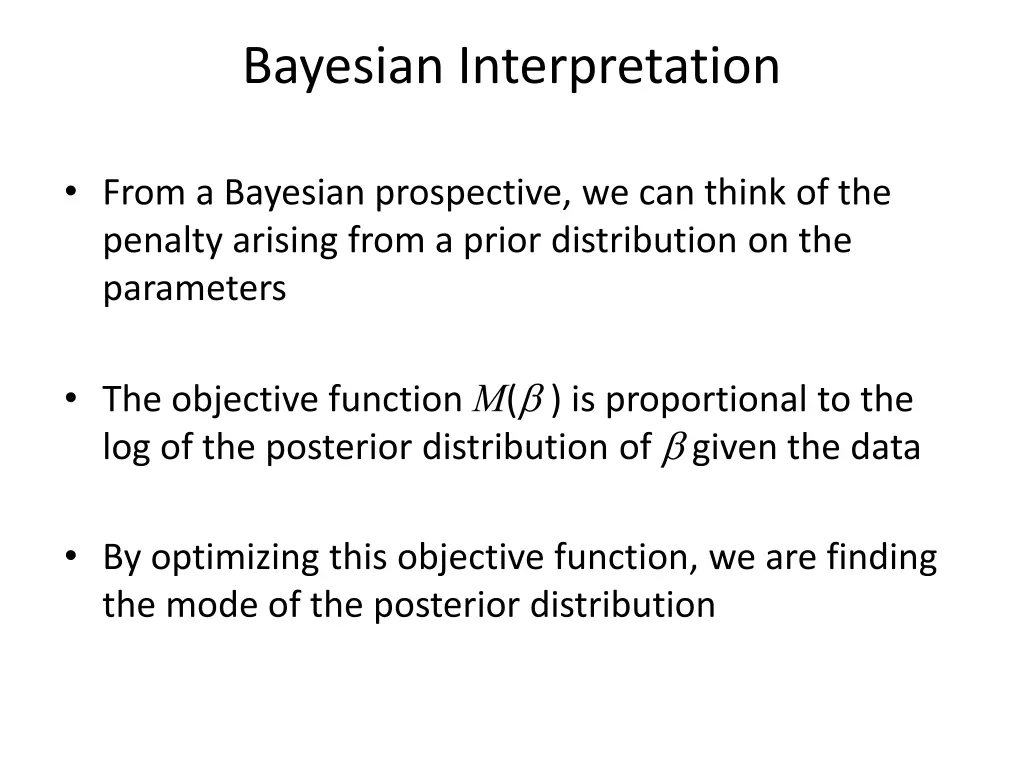 Bayesian Interpretation

• From a Bayesian prospective, we can think of the penalty arising from a prior distribution on the parameters

• The objective function $M(\beta)$ is proportional to the log of the posterior distribution of $\beta$ given the data

• By optimizing this objective function, we are finding the mode of the posterior distribution